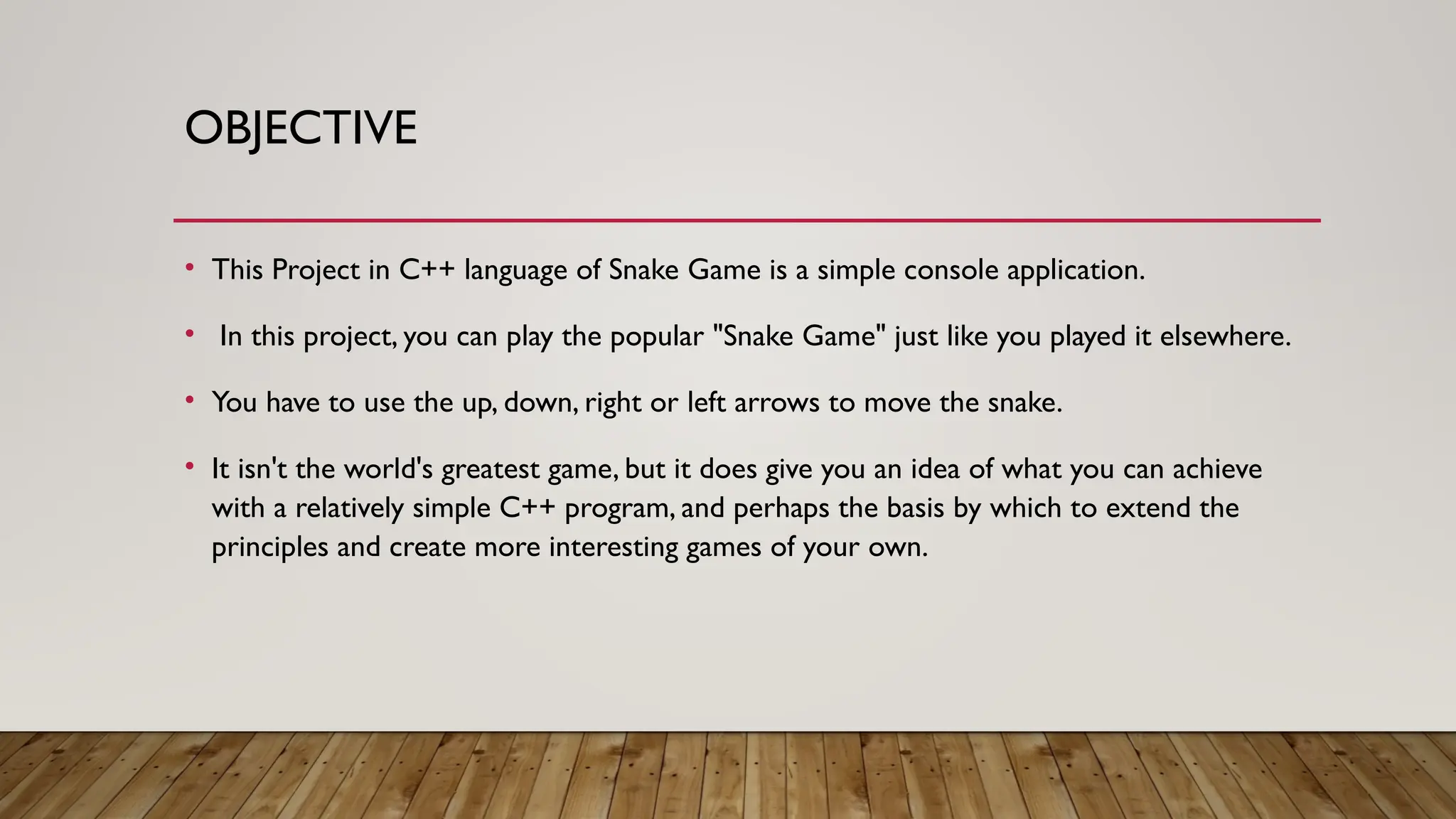 OBJECTIVE

• This Project in C++ language of Snake Game is a simple console application.

• In this project, you can play the popular "Snake Game" just like you played it elsewhere.

• You have to use the up, down, right or left arrows to move the snake.

• It isn't the world's greatest game, but it does give you an idea of what you can achieve with a relatively simple C++ program, and perhaps the basis by which to extend the principles and create more interesting games of your own.